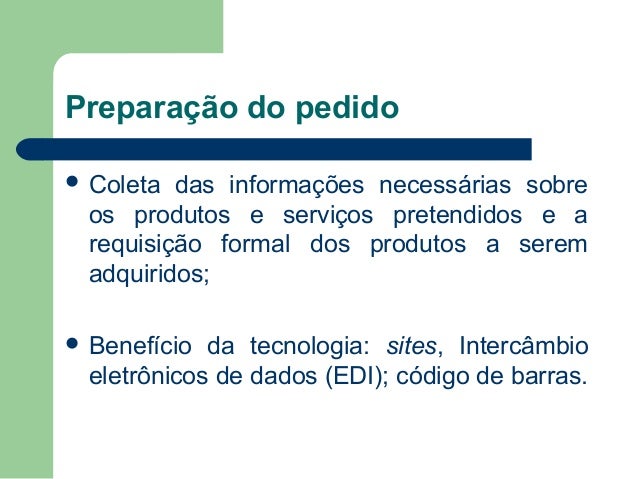 Preparação do pedido

• Coleta das informações necessárias sobre os produtos e serviços pretendidos e a requisição formal dos produtos a serem adquiridos;

• Benefício da tecnologia: sites, Intercâmbio eletrônicos de dados (EDI); código de barras.